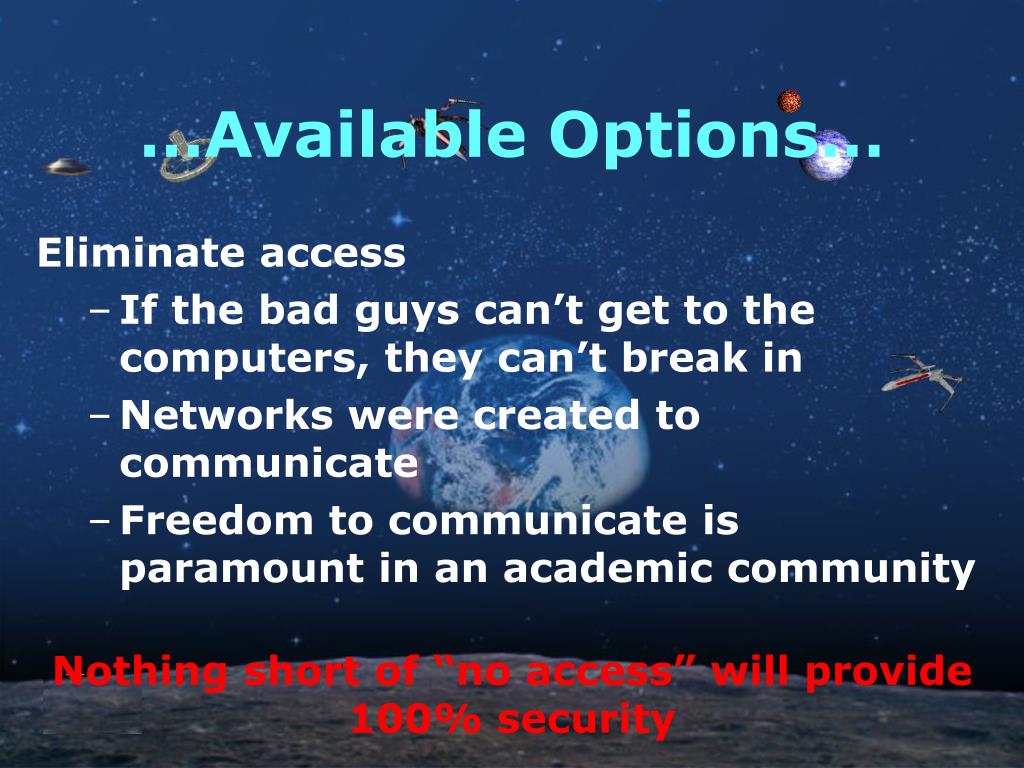 …Available Options…

Eliminate access

– If the bad guys can’t get to the computers, they can’t break in

– Networks were created to communicate

– Freedom to communicate is paramount in an academic community

Nothing short of “no access” will provide 100% security